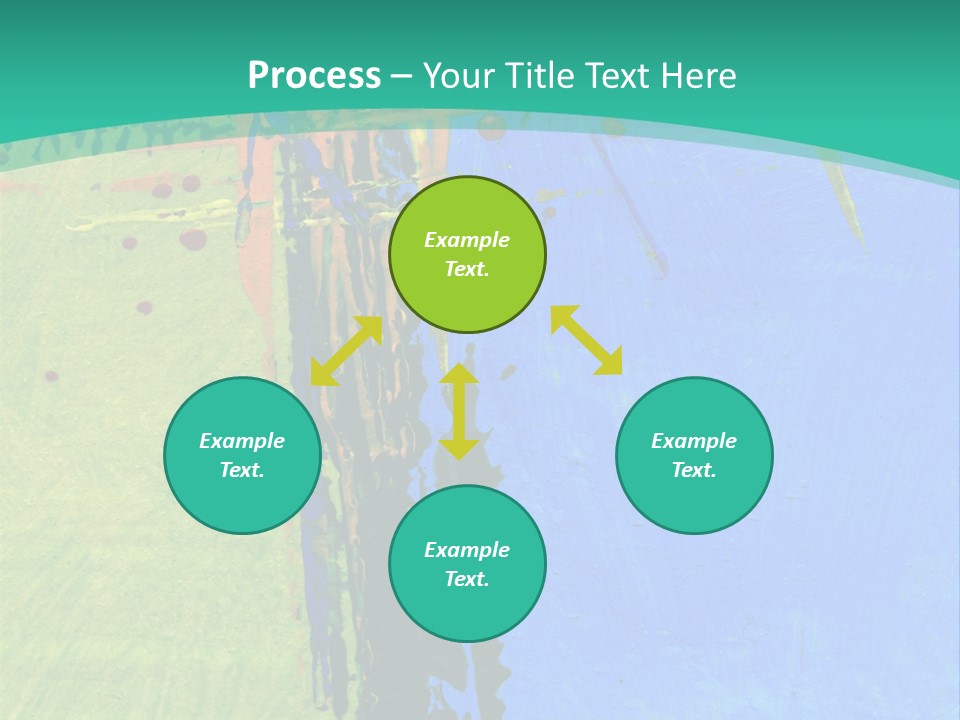 Process – Your Title Text Here

Example Text.

Example Text.

Example Text.

Example Text.